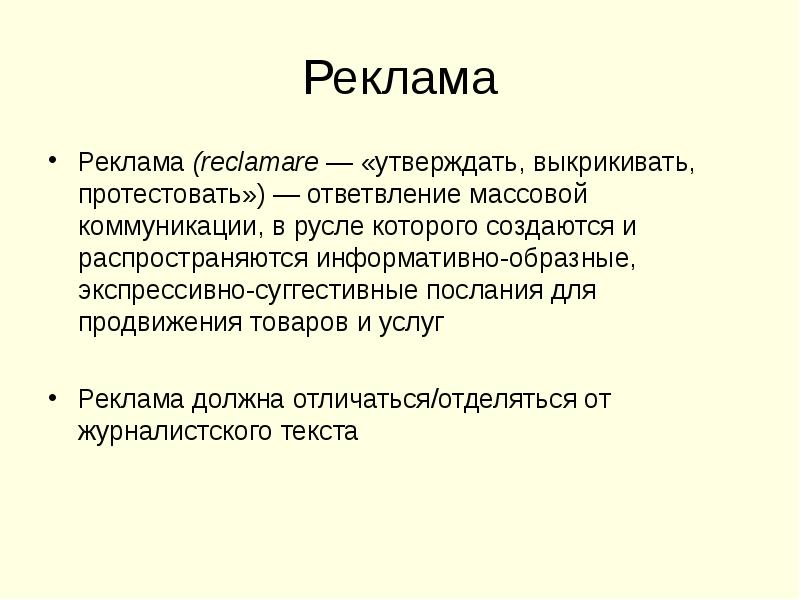 Реклама

• Реклама (reclamare — «утверждать, выкрикивать, протестовать») — ответвление массовой коммуникации, в русле которого создаются и распространяются информативно-образные, экспрессивно-суггестивные послания для продвижения товаров и услуг

• Реклама должна отличаться/отделяться от журналистского текста